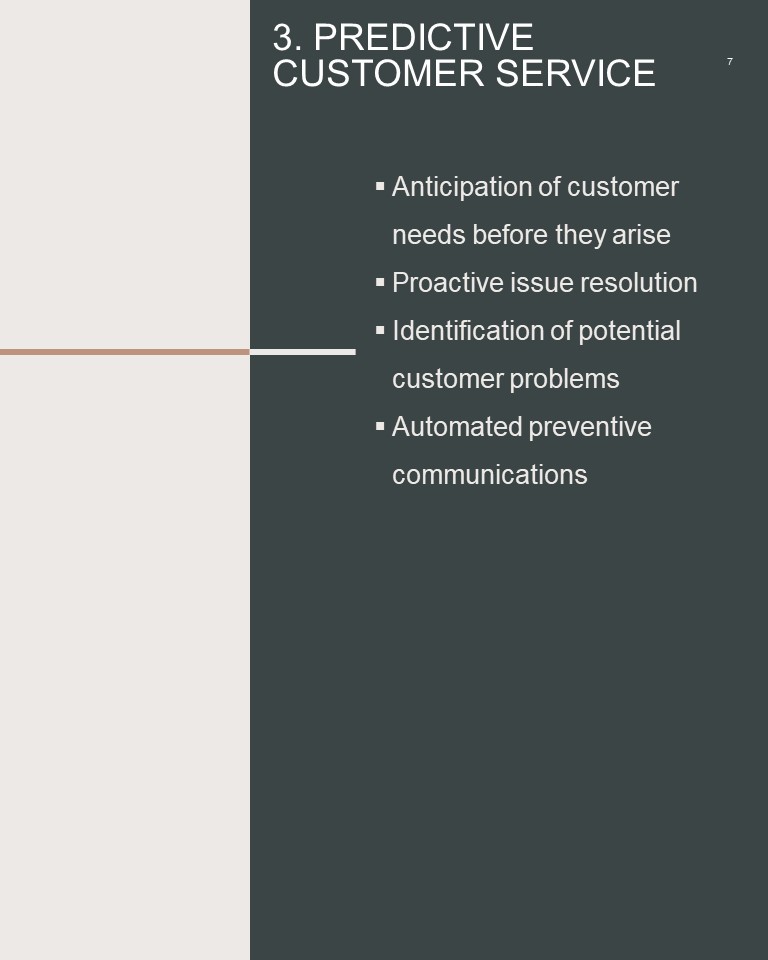 3. PREDICTIVE CUSTOMER SERVICE

7

▪ Anticipation of customer needs before they arise
▪ Proactive issue resolution
▪ Identification of potential customer problems
▪ Automated preventive communications